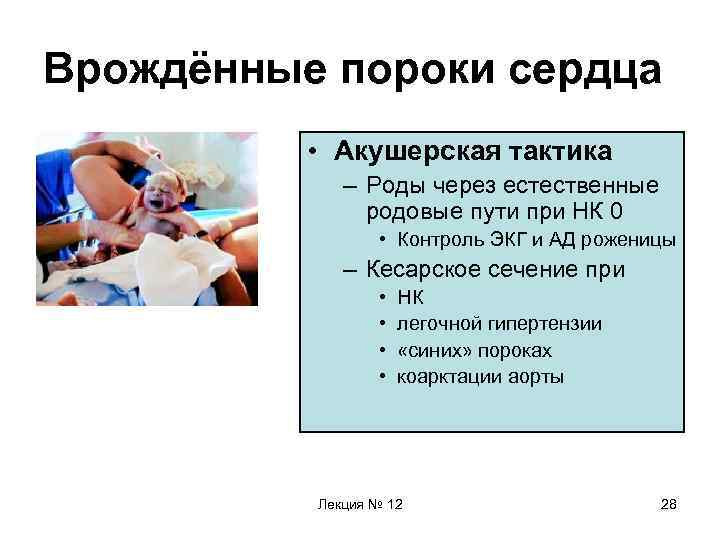 Врождённые пороки сердца

• Акушерская тактика
– Роды через естественные родовые пути при НК 0
• Контроль ЭКГ и АД роженицы
– Кесарское сечение при
• НК
• легочной гипертензии
• «синих» пороках
• коарктации аорты

Лекция № 12

28